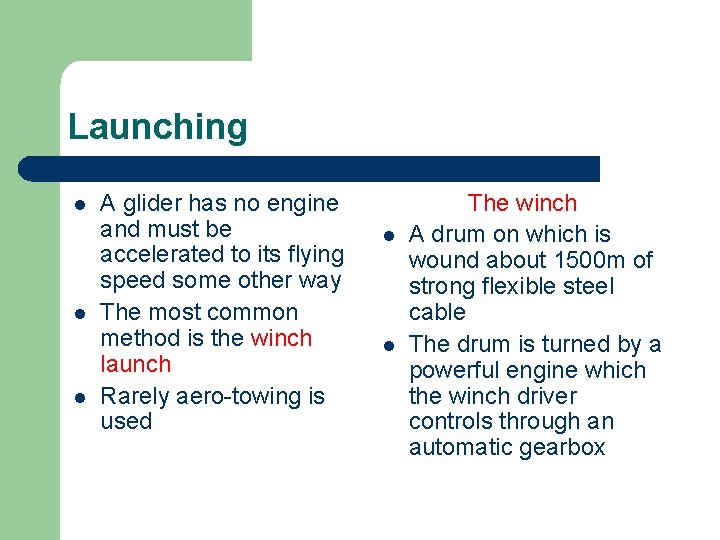 Launching

- A glider has no engine and must be accelerated to its flying speed some other way
- The most common method is the winch launch
- Rarely aero-towing is used

The winch

- A drum on which is wound about 1500m of strong flexible steel cable
- The drum is turned by a powerful engine which the winch driver controls through an automatic gearbox